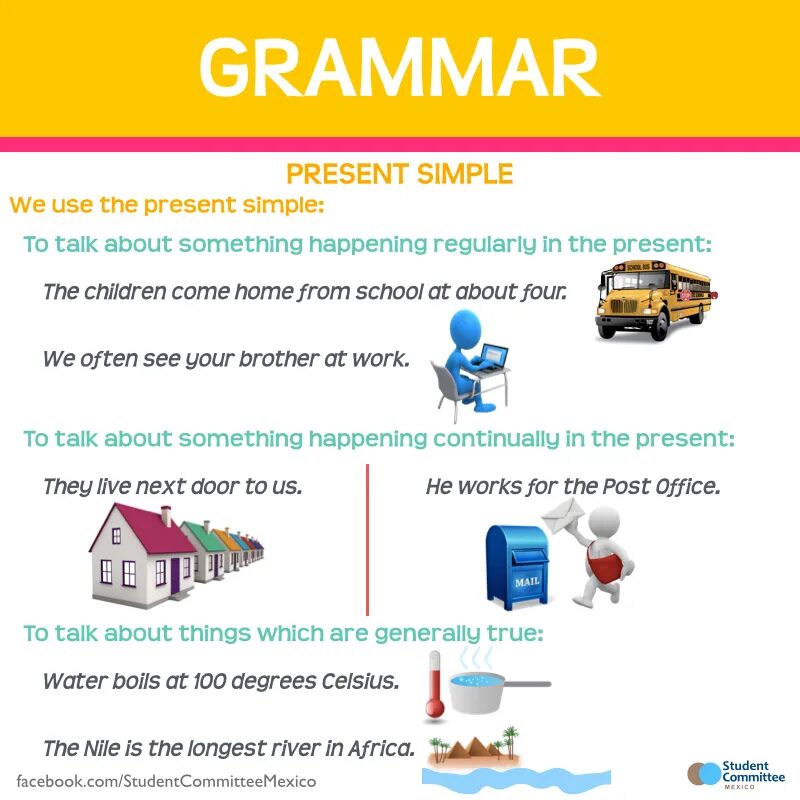 GRAMMAR

PRESENT SIMPLE

We use the present simple:

To talk about something happening regularly in the present:

The children come home from school at about four.

SCHOOL BUS

We often see your brother at work.

To talk about something happening continually in the present:

They live next door to us.

He works for the Post Office.

MAIL

To talk about things which are generally true:

Water boils at 100 degrees Celsius.

The Nile is the longest river in Africa.

facebook.com/StudentCommitteeMexico

Student Committee MEXICO